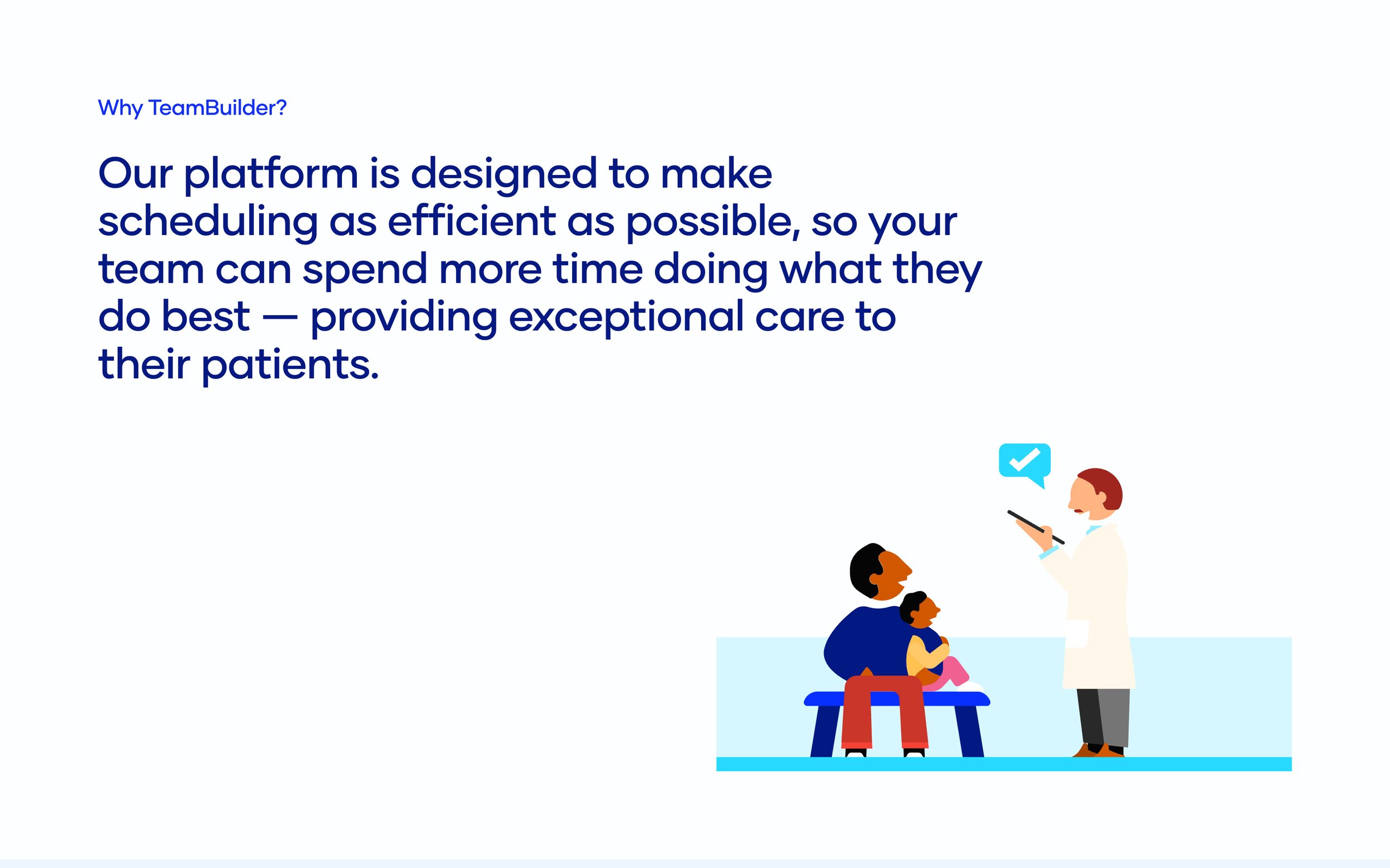 Why TeamBuilder?

Our platform is designed to make scheduling as efficient as possible, so your team can spend more time doing what they do best — providing exceptional care to their patients.